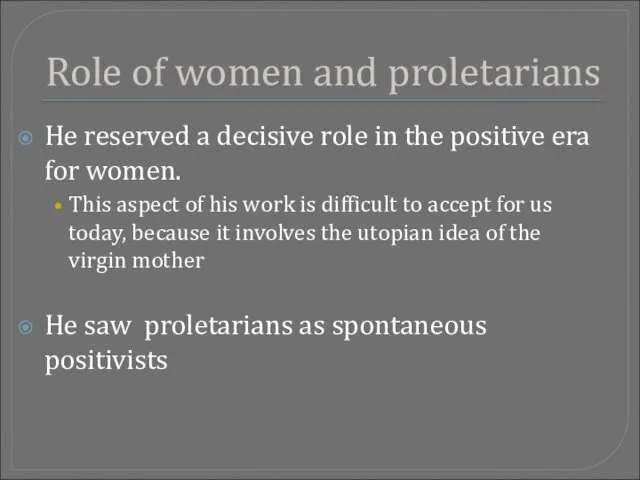 Role of women and proletarians

He reserved a decisive role in the positive era for women.

This aspect of his work is difficult to accept for us today, because it involves the utopian idea of the virgin mother

He saw proletarians as spontaneous positivists